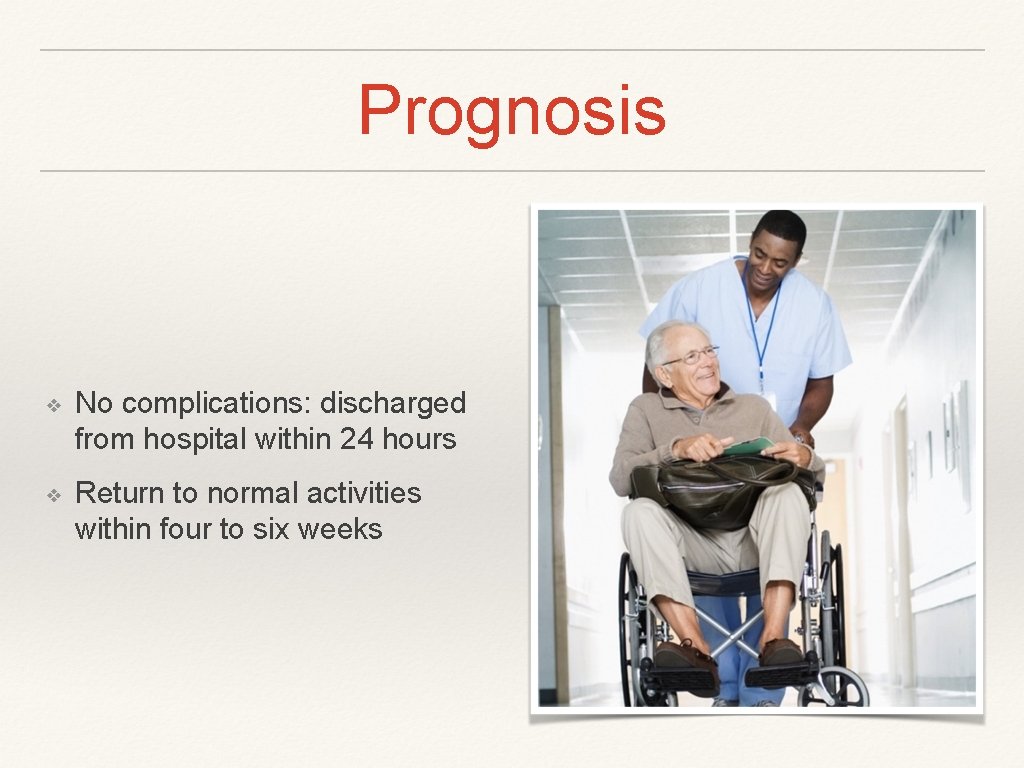 Prognosis

❖ No complications: discharged from hospital within 24 hours

❖ Return to normal activities within four to six weeks